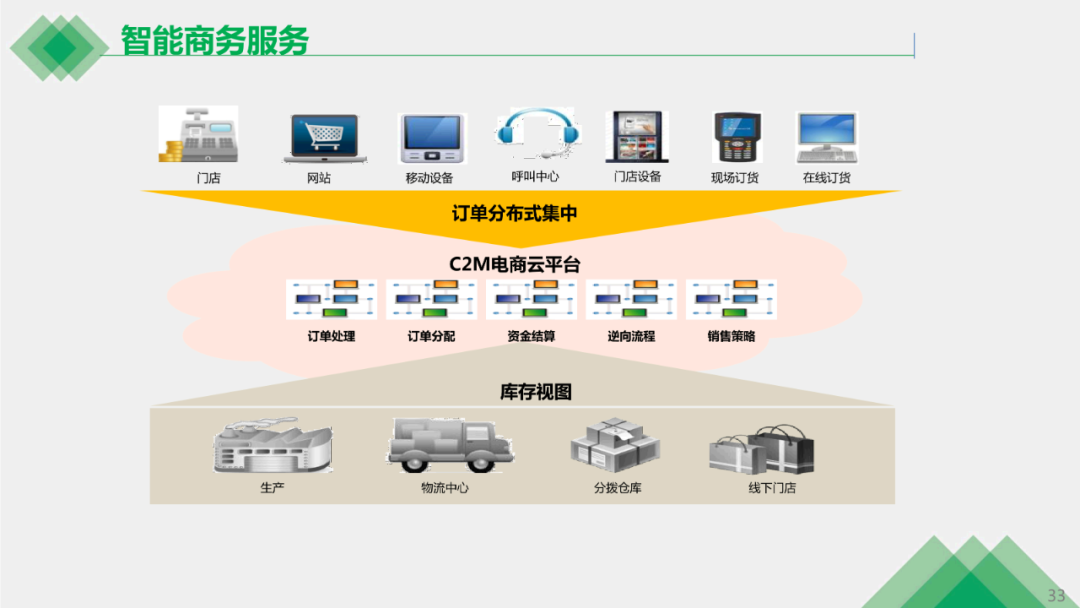 智能商务服务

门店 网站 移动设备 呼叫中心 门店设备 现场订货 在线订货

订单分布式集中

C2M电商云平台

订单处理 订单分配 资金结算 逆向流程 销售策略

库存视图

生产 物流中心 分拨仓库 线下门店

33